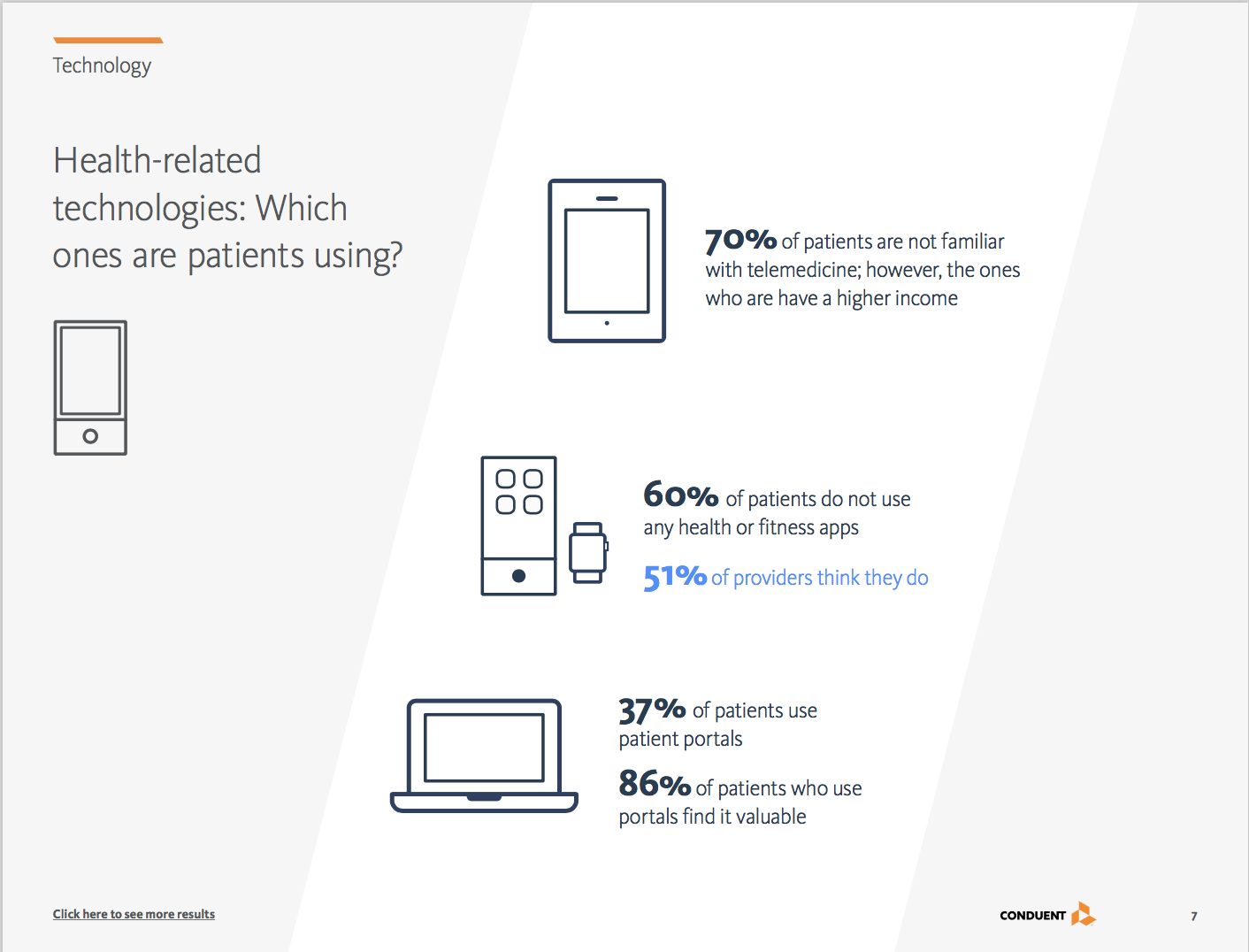 Technology

Health-related technologies: Which ones are patients using?

70% of patients are not familiar with telemedicine; however, the ones who are have a higher income

60% of patients do not use any health or fitness apps

51% of providers think they do

37% of patients use patient portals

86% of patients who use portals find it valuable

Click here to see more results

CONDUENT

7